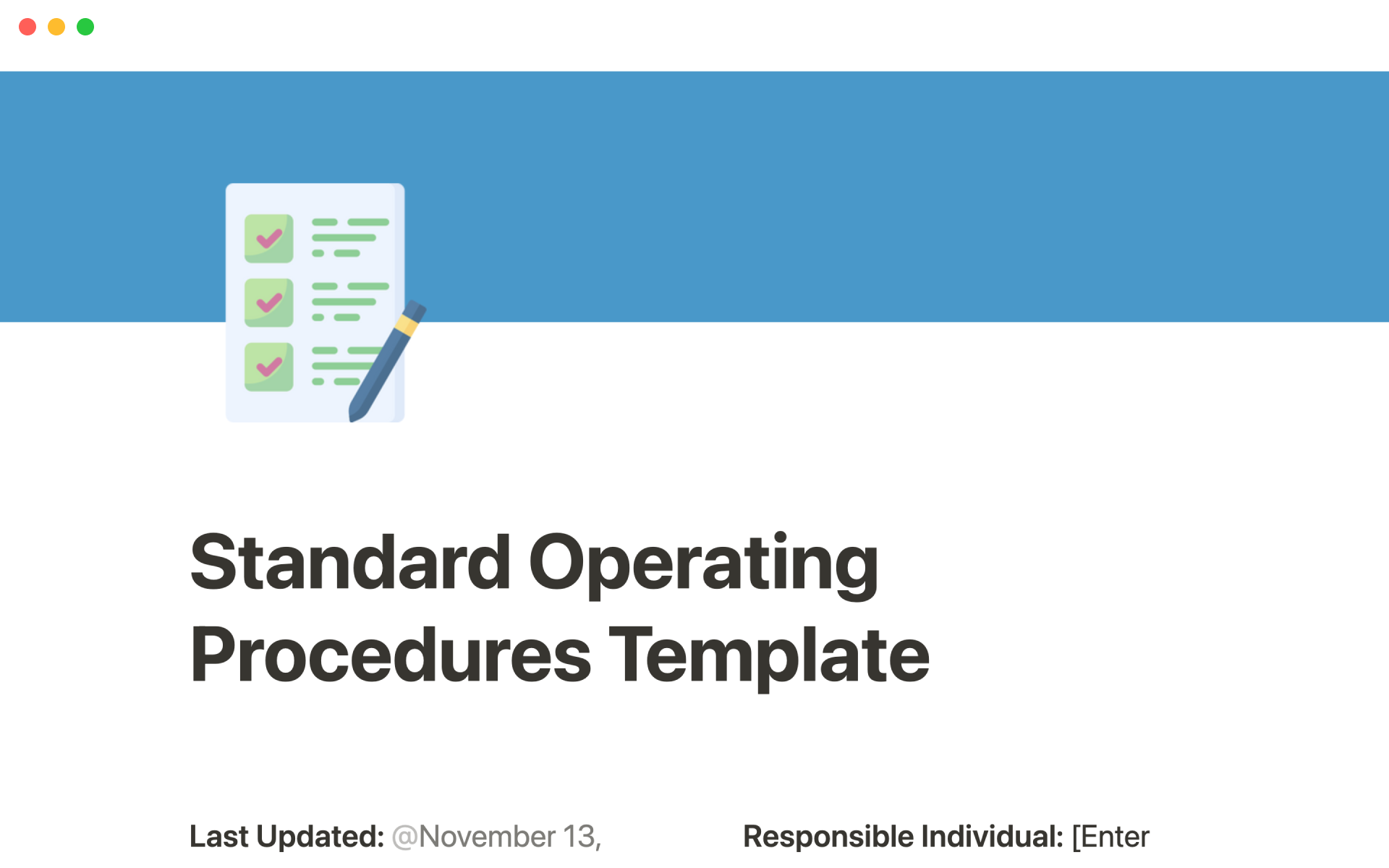 Standard Operating Procedures Template

Last Updated: @November 13,

Responsible Individual: [Enter